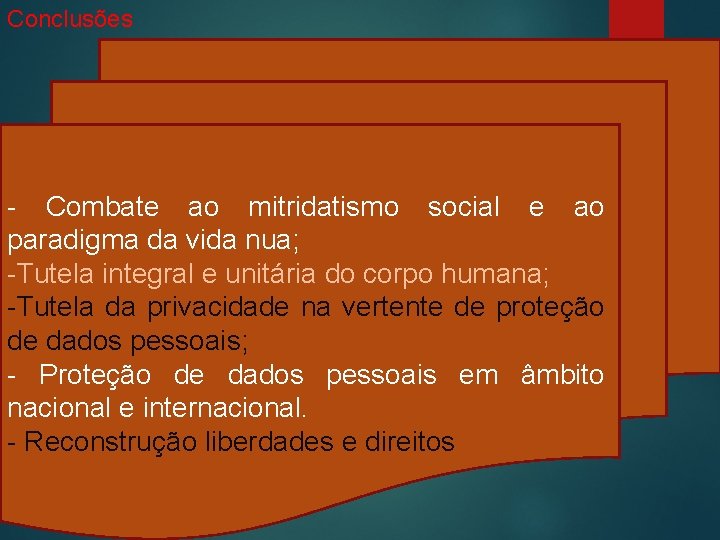 Conclusões

- Combate ao mitridatismo social e ao paradigma da vida nua;
-Tutela integral e unitária do corpo humana;
-Tutela da privacidade na vertente de proteção de dados pessoais;
- Proteção de dados pessoais em âmbito nacional e internacional.
- Reconstrução liberdades e direitos